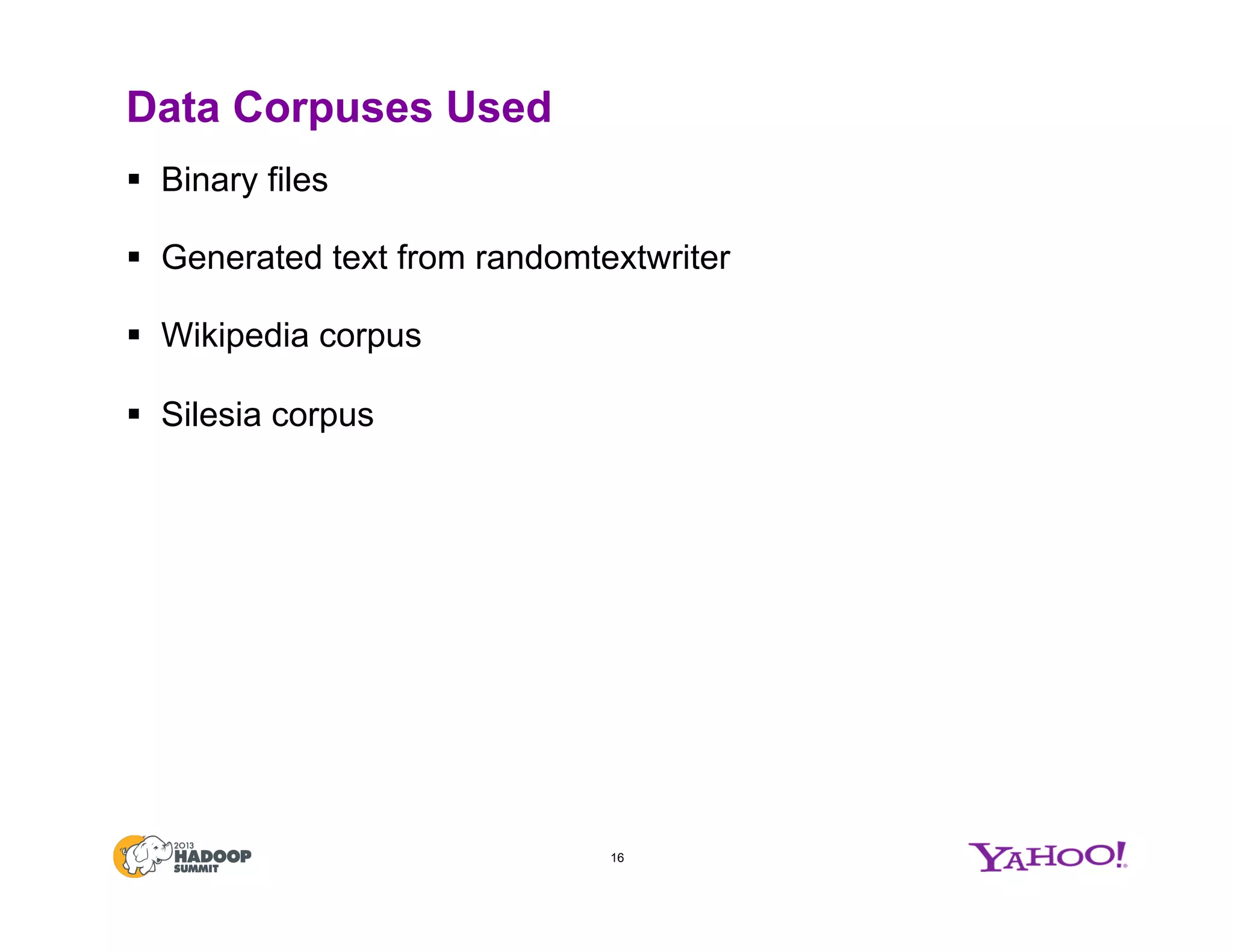 Data Corpuses Used

▪ Binary files

▪ Generated text from randomtextwriter

▪ Wikipedia corpus

▪ Silesia corpus

2013 HADOOP SUMMIT

16

YAHOO!